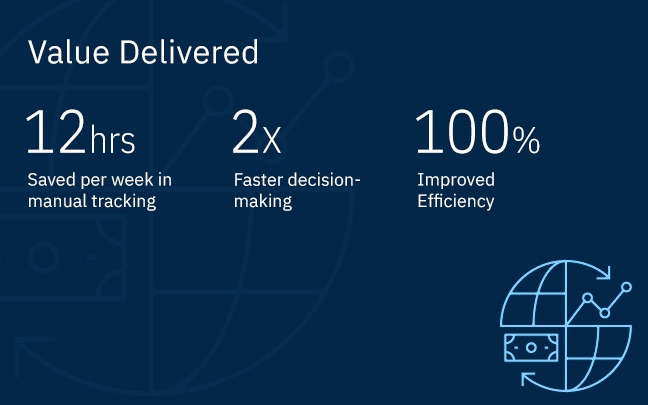 Value Delivered

12hrs
Saved per week in manual tracking

2x
Faster decision-making

100%
Improved Efficiency